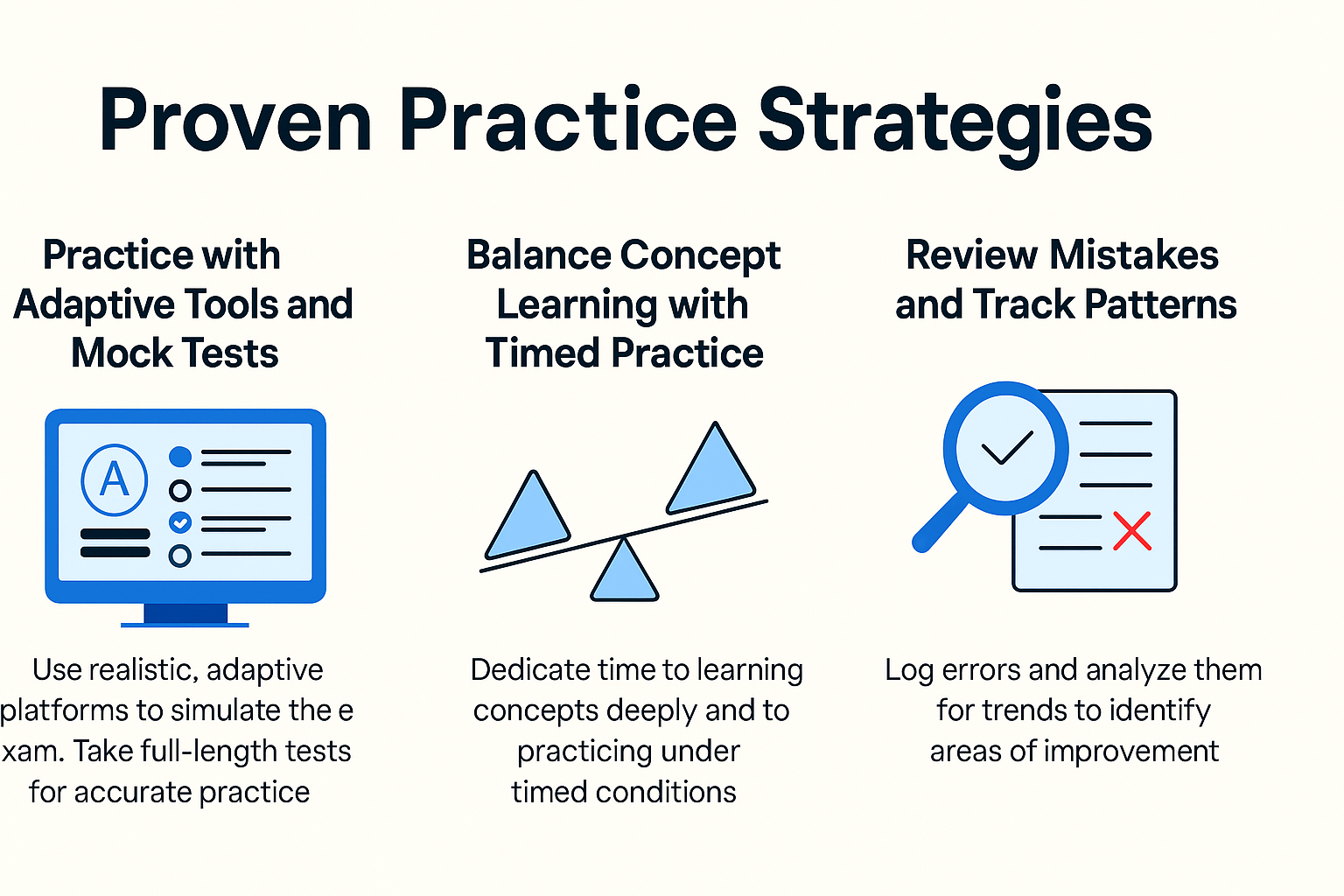 Proven Practice Strategies

Practice with Adaptive Tools and Mock Tests

A

Use realistic, adaptive platforms to simulate the e xam. Take full-length tests for accurate practice

Balance Concept Learning with Timed Practice

Dedicate time to learning concepts deeply and to practicing under timed conditions

Review Mistakes and Track Patterns

Log errors and analyze them for trends to identify areas of improvement